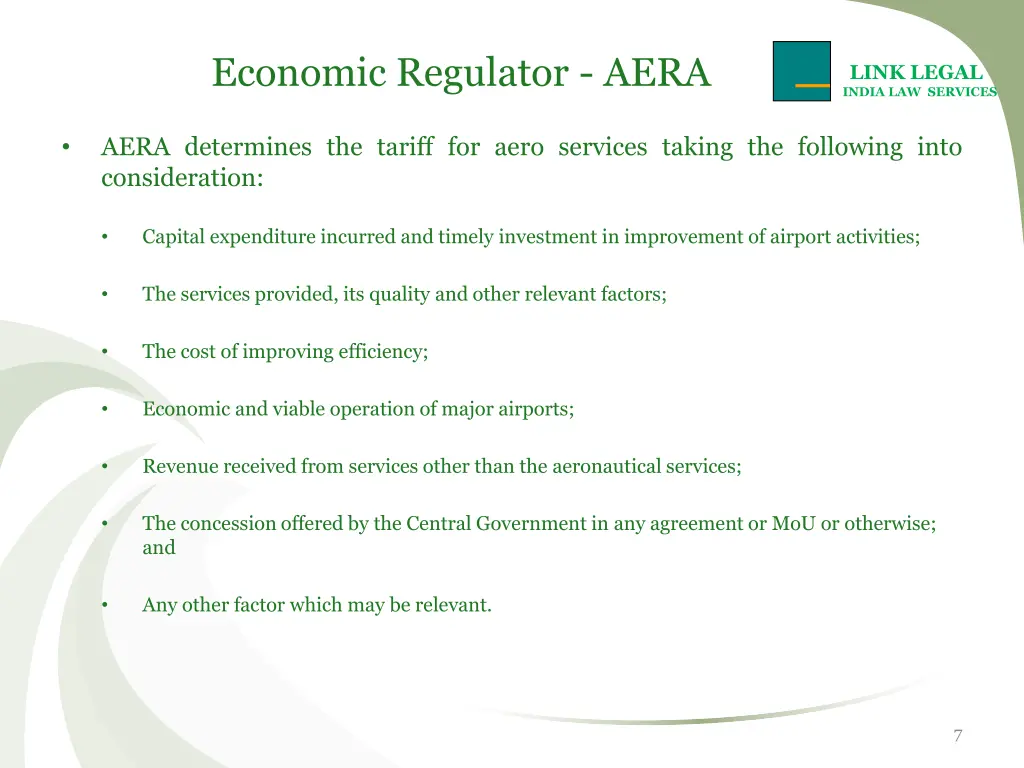 Economic Regulator - AERA

LINK LEGAL
INDIA LAW SERVICES

• AERA determines the tariff for aero services taking the following into consideration:

• Capital expenditure incurred and timely investment in improvement of airport activities;

• The services provided, its quality and other relevant factors;

• The cost of improving efficiency;

• Economic and viable operation of major airports;

• Revenue received from services other than the aeronautical services;

• The concession offered by the Central Government in any agreement or MoU or otherwise; and

• Any other factor which may be relevant.

7